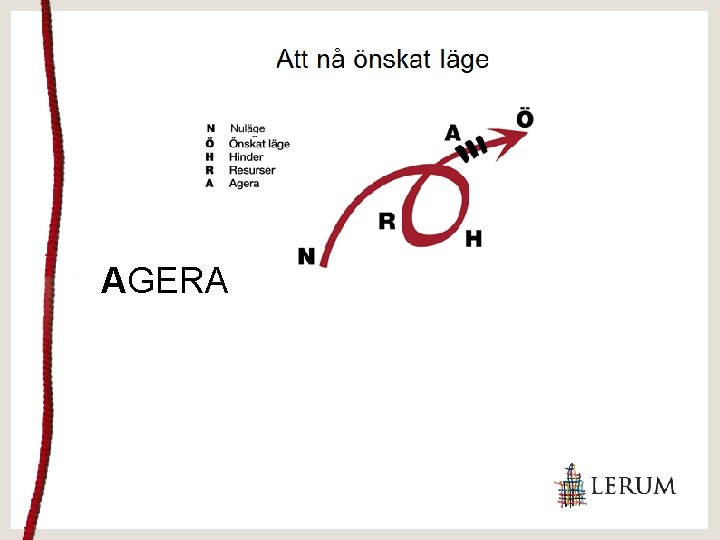 Att nå önskat läge

N Nuläge
Ö Önskat läge
H Hinder
R Resurser
A Agera

A
Ö
R
H
N

AGERA

LERUM